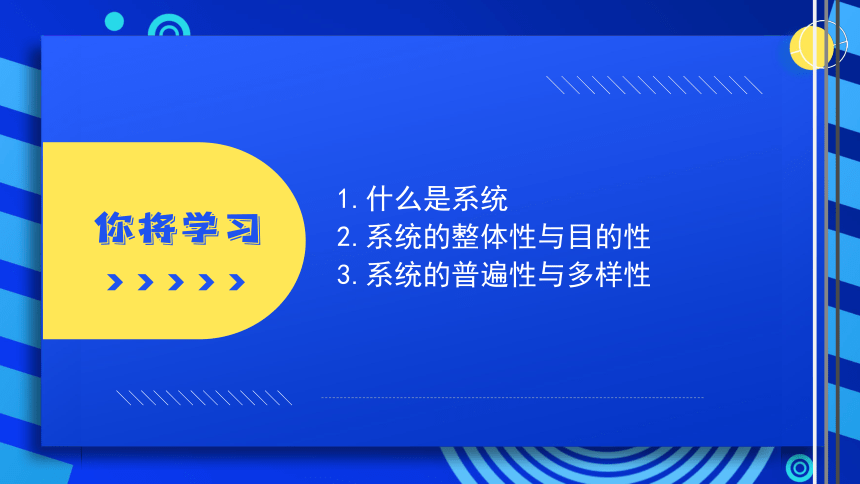 你将学习

1. 什么是系统
2. 系统的整体性与目的性
3. 系统的普遍性与多样性